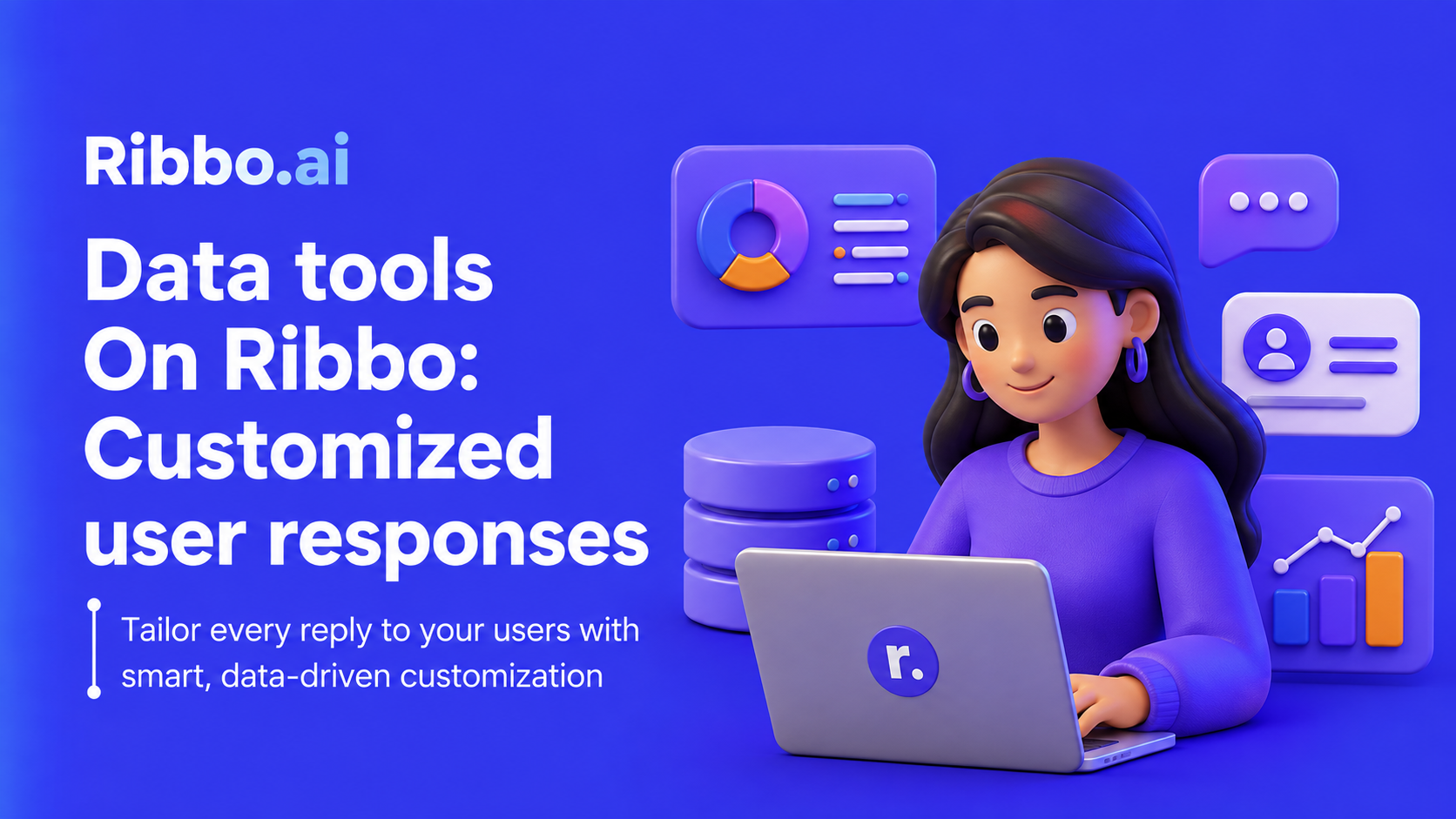 Ribbo.ai

Data tools On Ribbo: Customized user responses

Tailor every reply to your users with smart, data-driven customization

r.